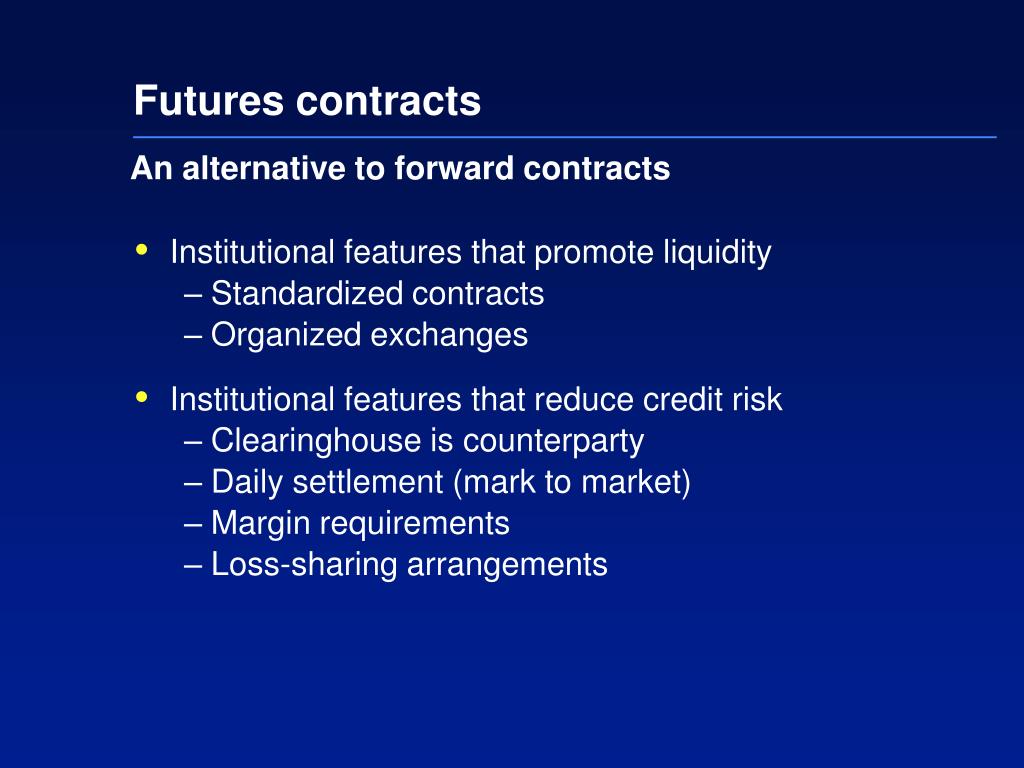 Futures contracts

An alternative to forward contracts

• Institutional features that promote liquidity
– Standardized contracts
– Organized exchanges

• Institutional features that reduce credit risk
– Clearinghouse is counterparty
– Daily settlement (mark to market)
– Margin requirements
– Loss-sharing arrangements